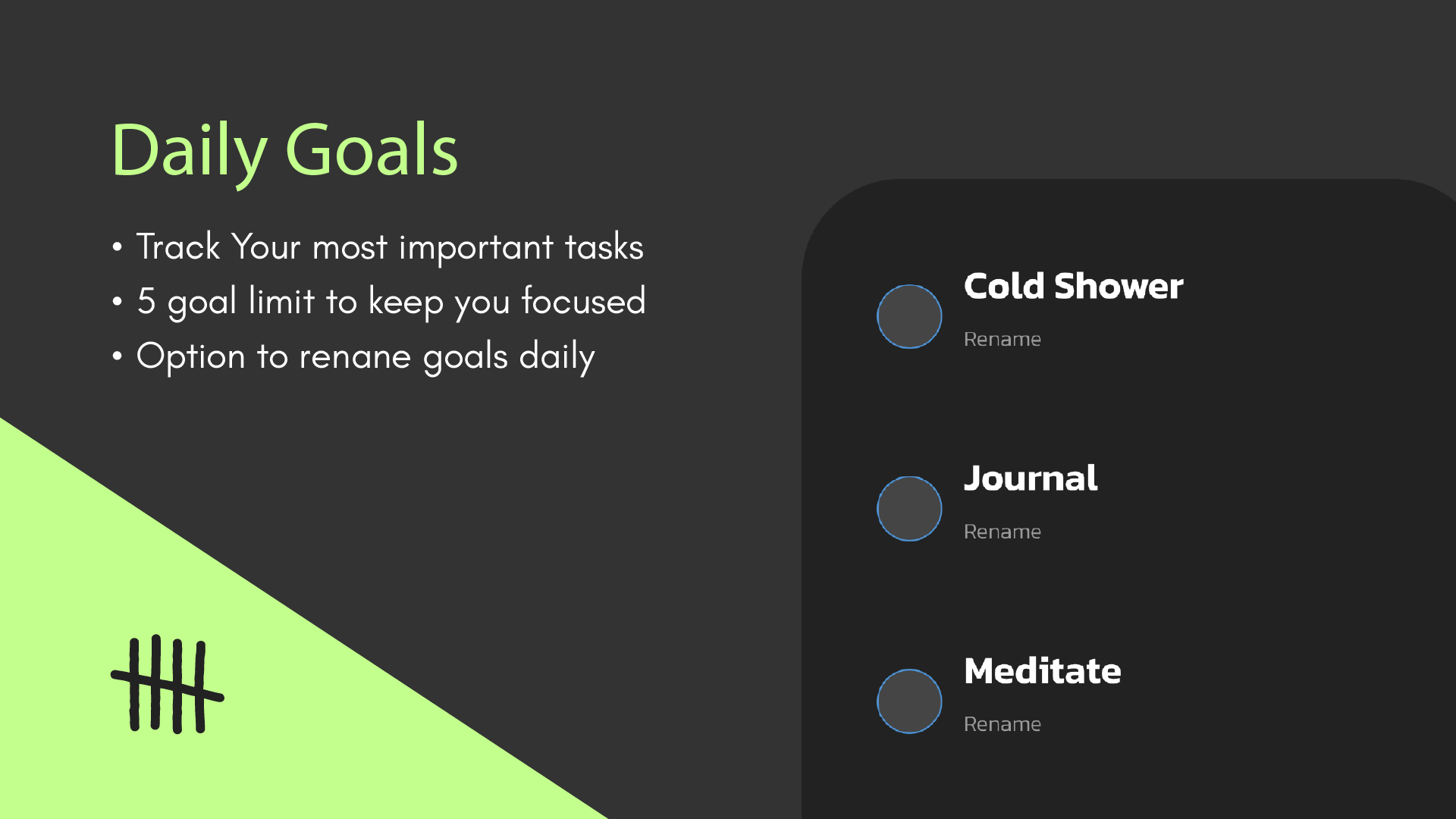 Daily Goals

• Track Your most important tasks
• 5 goal limit to keep you focused
• Option to renane goals daily

Cold Shower
Rename

Journal
Rename

Meditate
Rename